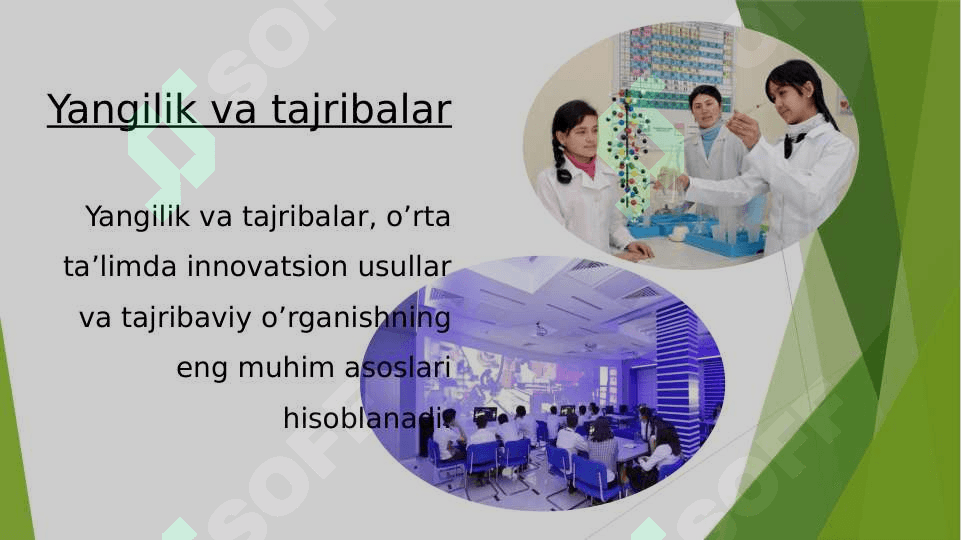 Yangilik va tajribalar

Yangilik va tajribalar, o’rta ta’limda innovatsion usullar va tajribaviy o’rganishning eng muhim asoslari hisoblanadi.

SOFT